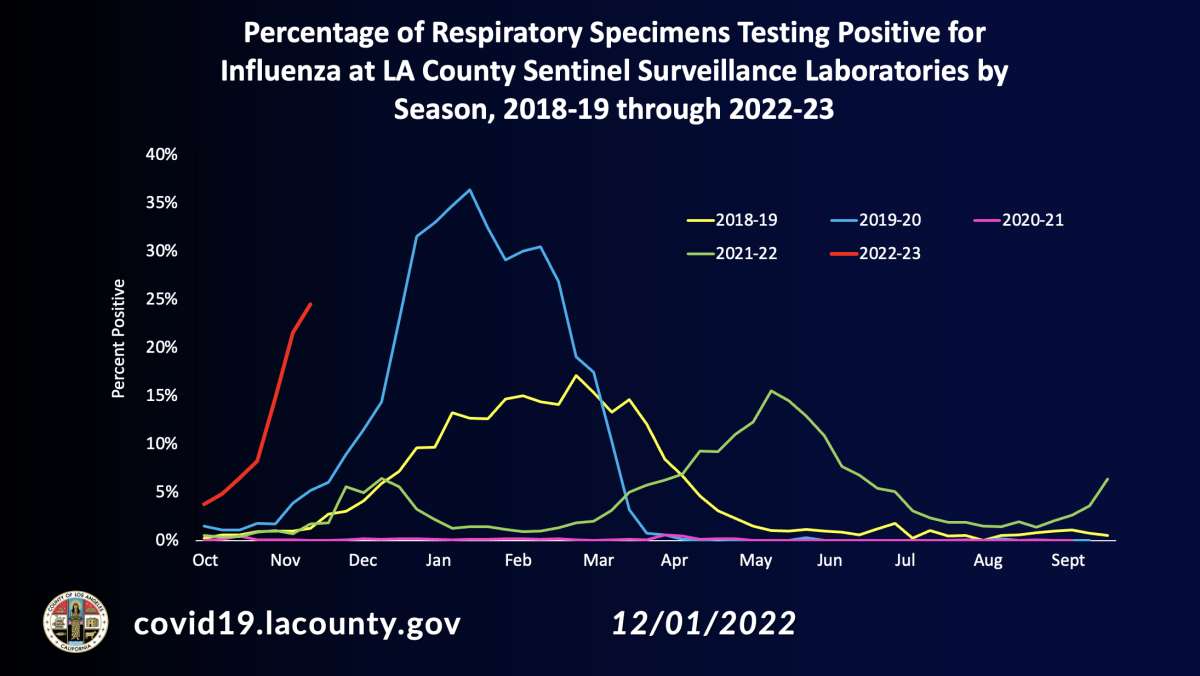 Percentage of Respiratory Specimens Testing Positive for Influenza at LA County Sentinel Surveillance Laboratories by Season, 2018-19 through 2022-23

40%
35%
30%
25%
20%
15%
10%
5%
0%

Percent Positive

2018-19
2019-20
2020-21
2021-22
2022-23

Oct Nov Dec Jan Feb Mar Apr May Jun Jul Aug Sept

COUNTY OF LOS ANGELES
CALIFORNIA

covid19.lacounty.gov

12/01/2022